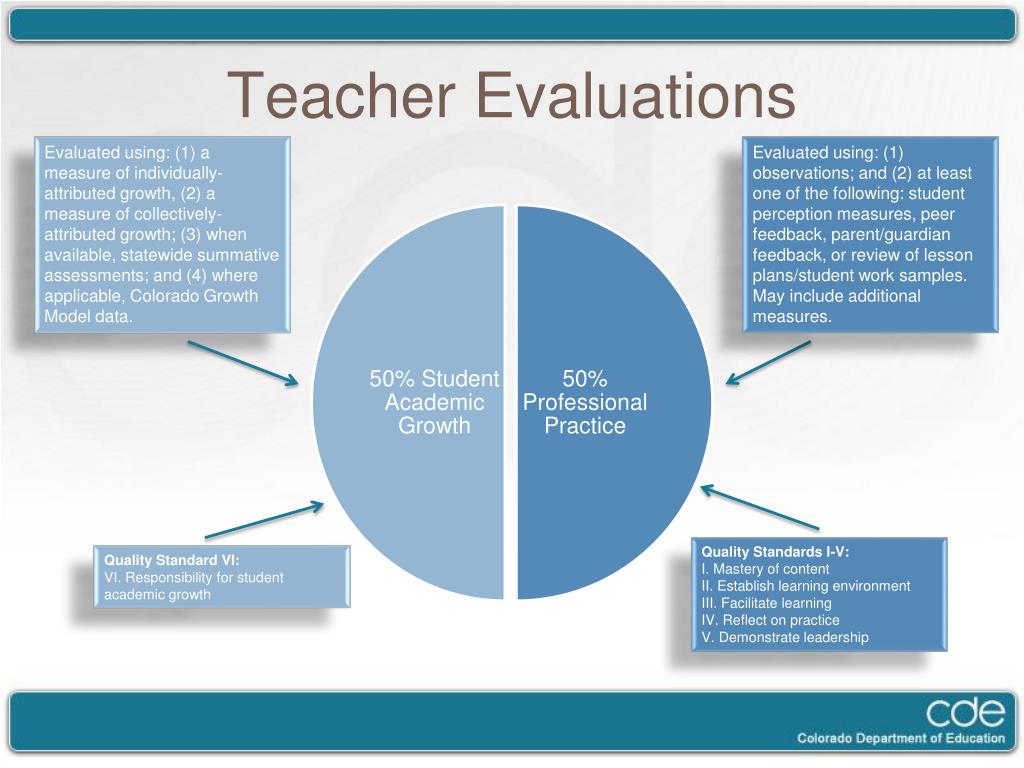 Teacher Evaluations

Evaluated using: (1) a measure of individually-attributed growth, (2) a measure of collectively-attributed growth; (3) when available, statewide summative assessments; and (4) where applicable, Colorado Growth Model data.

Evaluated using: (1) observations; and (2) at least one of the following: student perception measures, peer feedback, parent/guardian feedback, or review of lesson plans/student work samples. May include additional measures.

50% Student Academic Growth

50% Professional Practice

Quality Standard VI:
VI. Responsibility for student academic growth

Quality Standards I-V:
I. Mastery of content
II. Establish learning environment
III. Facilitate learning
IV. Reflect on practice
V. Demonstrate leadership

cde
Colorado Department of Education